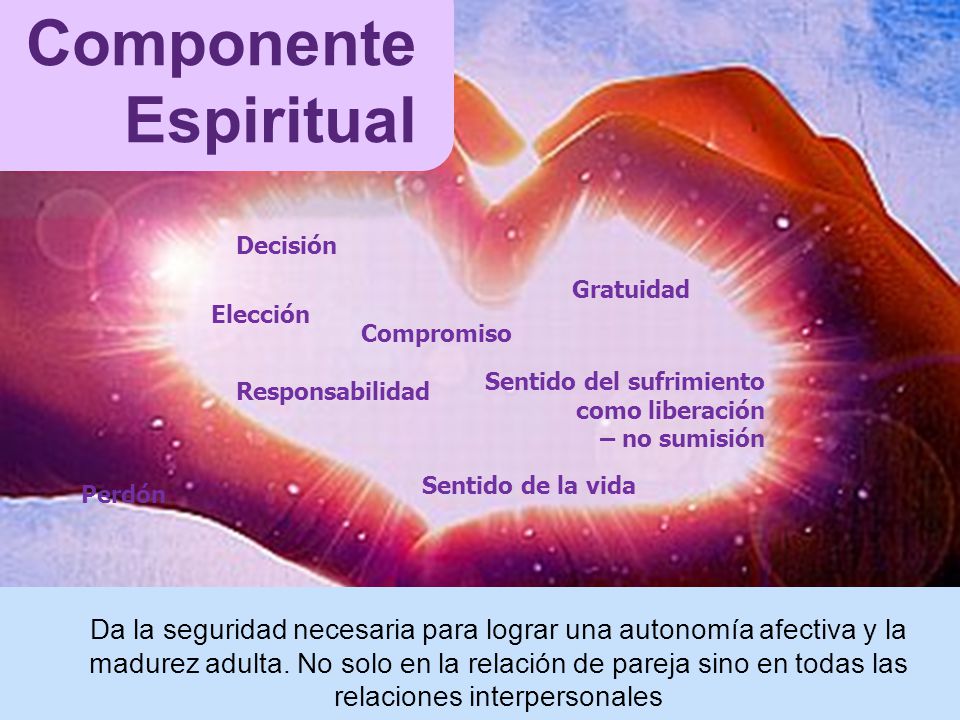 Componente Espiritual

Decisión

Gratuidad

Elección

Compromiso

Responsabilidad

Sentido del sufrimiento como liberación – no sumisión

Perdón

Sentido de la vida

Da la seguridad necesaria para lograr una autonomía afectiva y la madurez adulta. No solo en la relación de pareja sino en todas las relaciones interpersonales